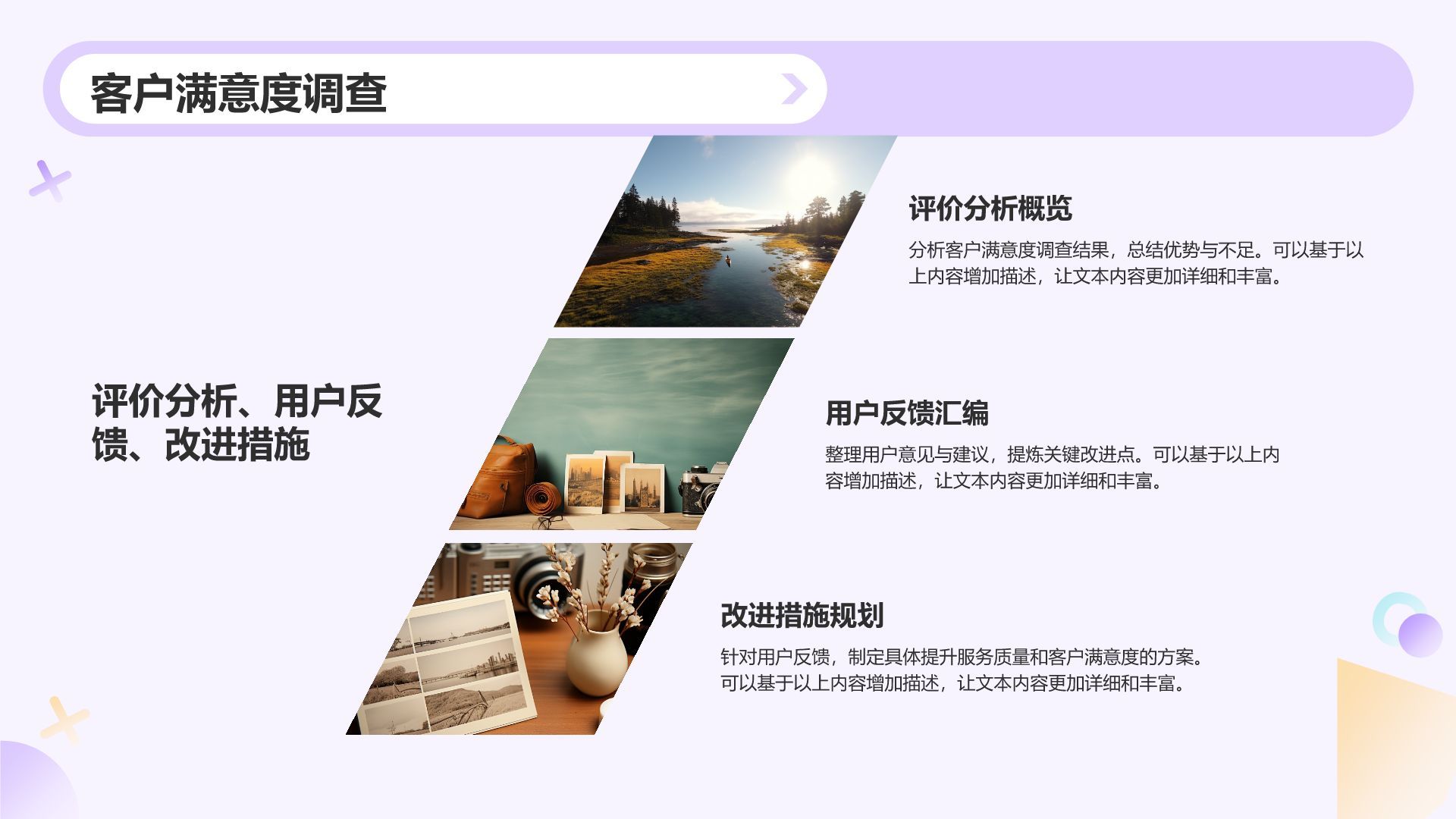 客户满意度调查

评价分析、用户反馈、改进措施

评价分析概览

分析客户满意度调查结果，总结优势与不足。可以基于以上内容增加描述，让文本内容更加详细和丰富。

用户反馈汇编

整理用户意见与建议，提炼关键改进点。可以基于以上内容增加描述，让文本内容更加详细和丰富。

改进措施规划

针对用户反馈，制定具体提升服务质量和客户满意度的方案。可以基于以上内容增加描述，让文本内容更加详细和丰富。